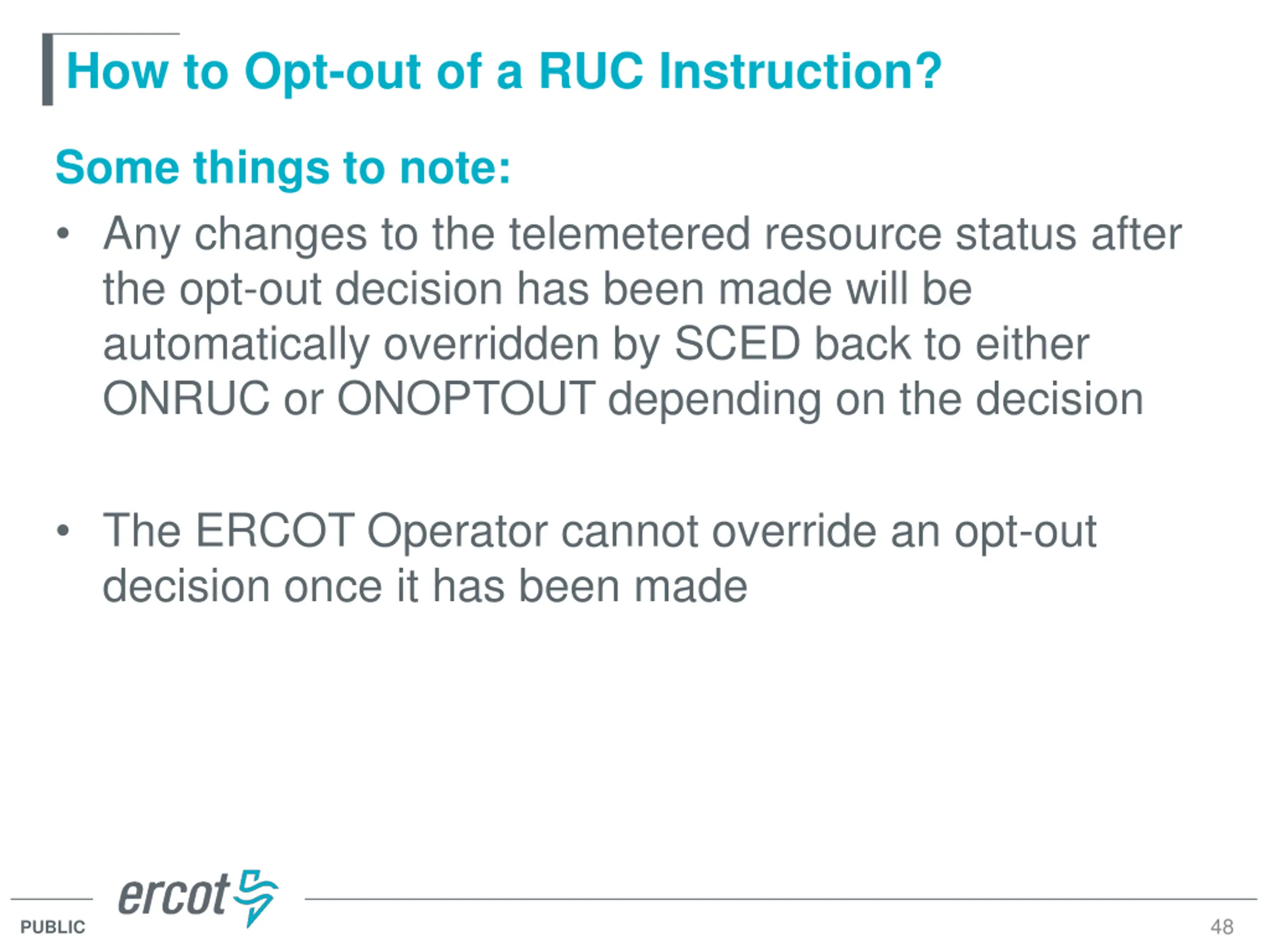 How to Opt-out of a RUC Instruction?

Some things to note:

• Any changes to the telemetered resource status after the opt-out decision has been made will be automatically overridden by SCED back to either ONRUC or ONOPTOUT depending on the decision

• The ERCOT Operator cannot override an opt-out decision once it has been made

ercot

PUBLIC

48